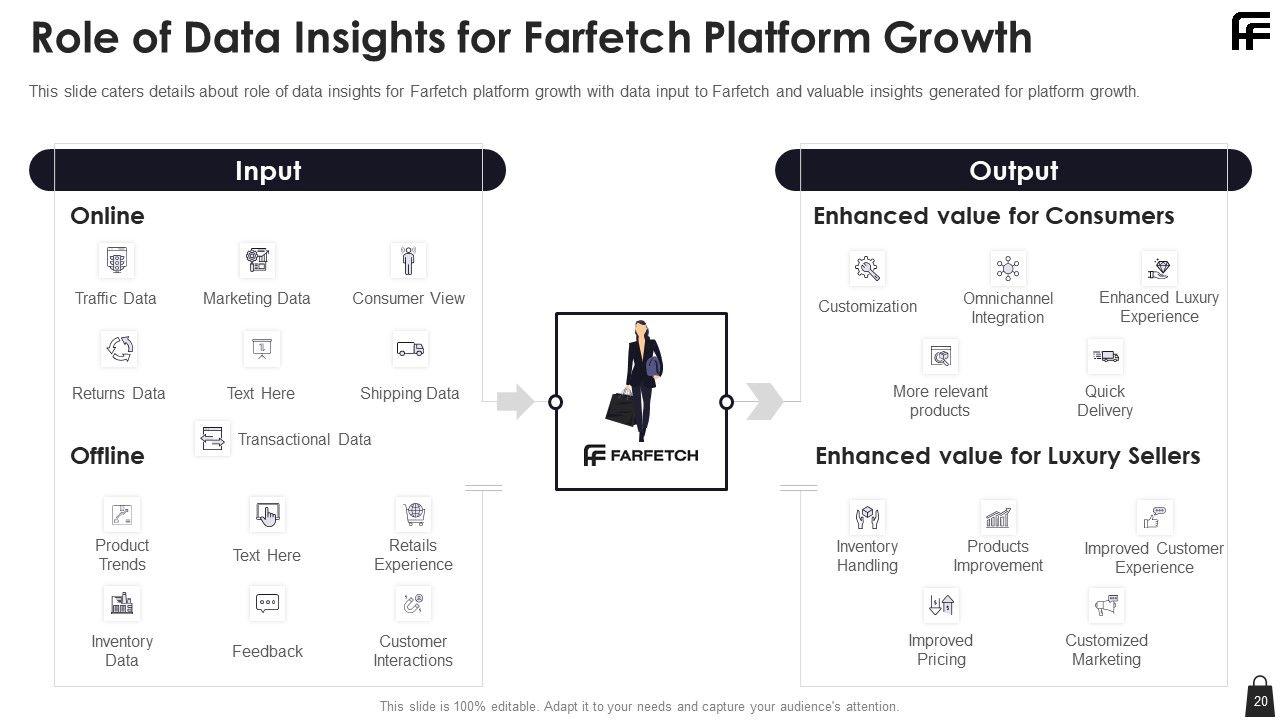 Role of Data Insights for Farfetch Platform Growth

This slide caters details about role of data insights for Farfetch platform growth with data input to Farfetch and valuable insights generated for platform growth.

Input

Online

Traffic Data

Marketing Data

Consumer View

Returns Data

Text Here

Shipping Data

Transactional Data

Offline

Product Trends

Text Here

Retails Experience

Inventory Data

Feedback

Customer Interactions

FARFETCH

Output

Enhanced value for Consumers

Customization

Omnichannel Integration

Enhanced Luxury Experience

More relevant products

Quick Delivery

Enhanced value for Luxury Sellers

Inventory Handling

Products Improvement

Improved Customer Experience

Improved Pricing

Customized Marketing

This slide is 100% editable. Adapt it to your needs and capture your audience's attention.

20